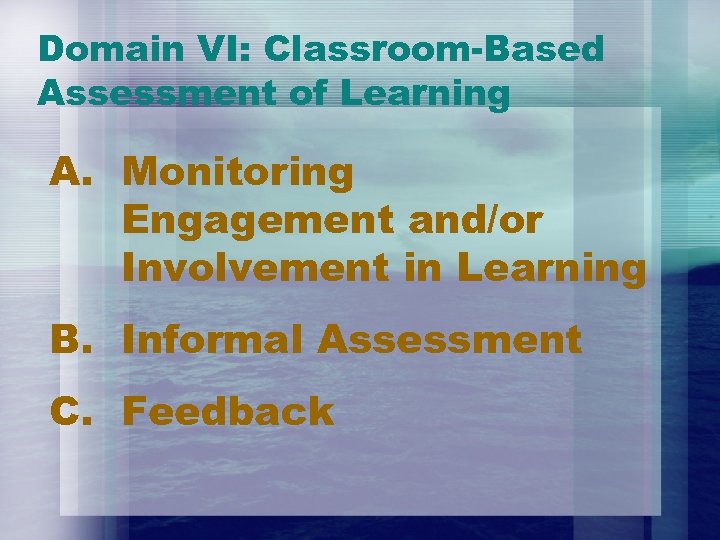 Domain VI: Classroom-Based Assessment of Learning

A. Monitoring Engagement and/or Involvement in Learning

B. Informal Assessment

C. Feedback